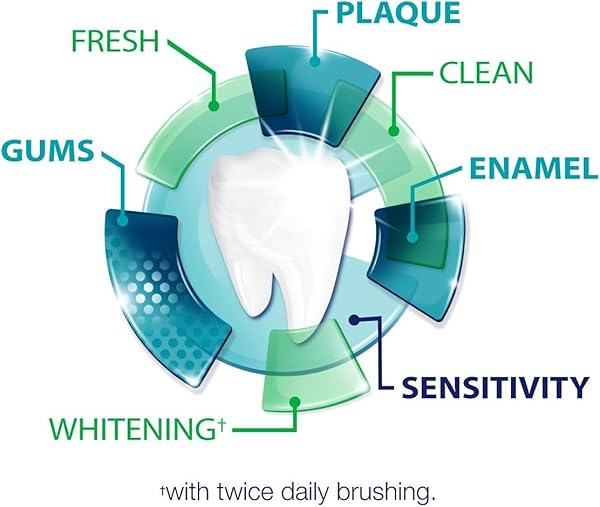 PLAQUE

FRESH

CLEAN

GUMS

ENAMEL

SENSITIVITY

WHITENING†

†with twice daily brushing.